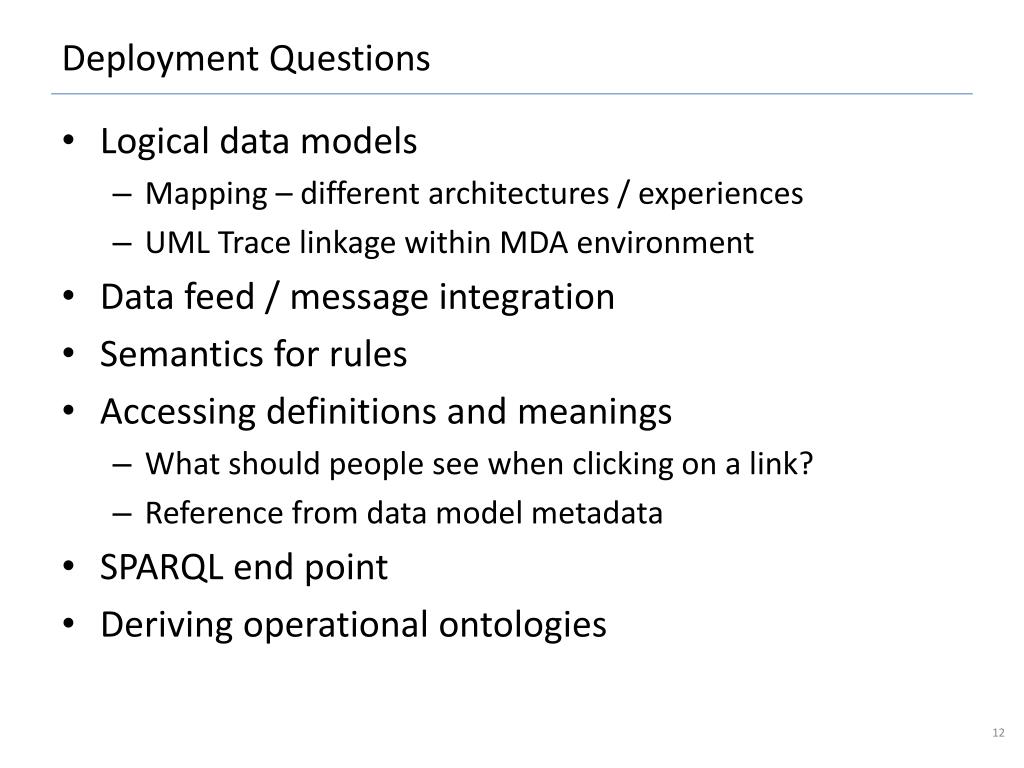 Deployment Questions

• Logical data models
– Mapping – different architectures / experiences
– UML Trace linkage within MDA environment
• Data feed / message integration
• Semantics for rules
• Accessing definitions and meanings
– What should people see when clicking on a link?
– Reference from data model metadata
• SPARQL end point
• Deriving operational ontologies

12